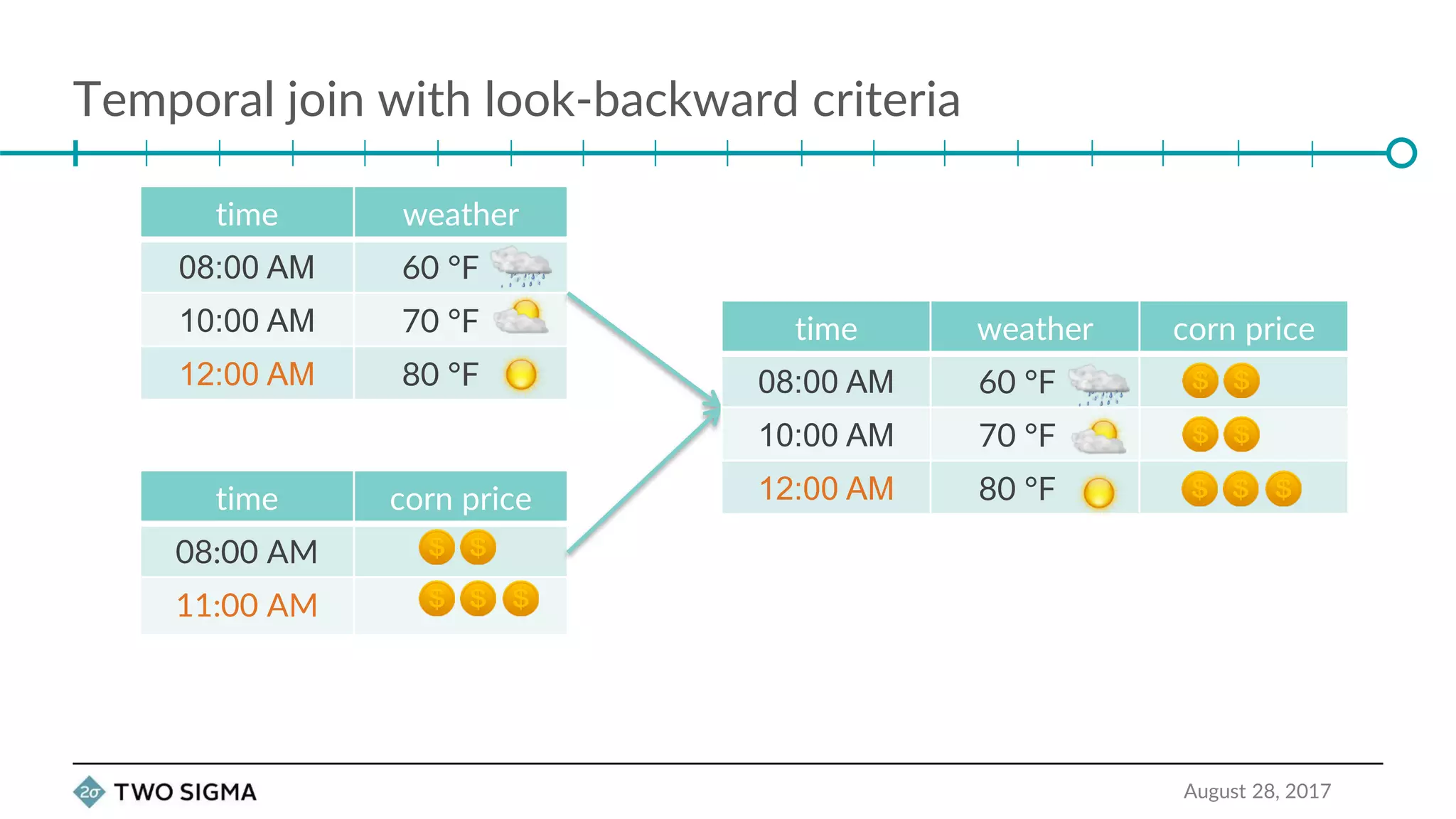 Temporal join with look-backward criteria

| time | weather |
|---|---|
| 08:00 AM | 60 °F |
| 10:00 AM | 70 °F |
| 12:00 AM | 80 °F |

| time | corn price |
|---|---|
| 08:00 AM | $ $ |
| 11:00 AM | $ $ $ |

| time | weather | corn price |
|---|---|---|
| 08:00 AM | 60 °F | $ $ |
| 10:00 AM | 70 °F | $ $ |
| 12:00 AM | 80 °F | $ $ $ |

2σ TWO SIGMA

August 28, 2017